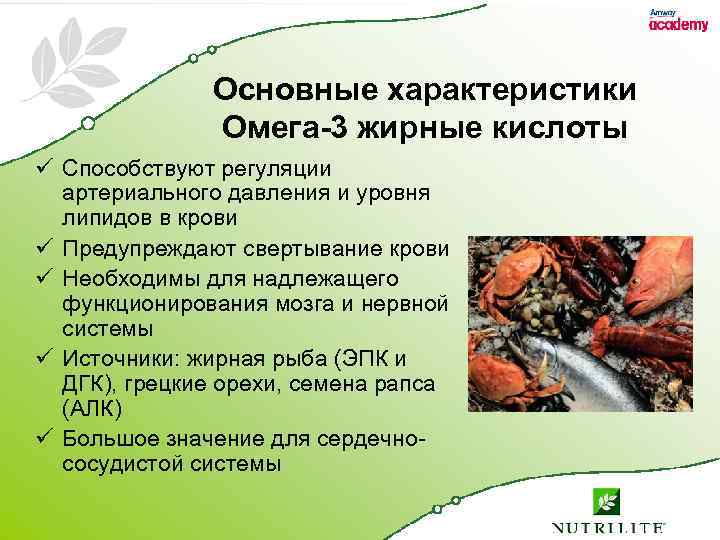 Amway
academy

Основные характеристики
Омега-3 жирные кислоты

✓ Способствуют регуляции артериального давления и уровня липидов в крови
✓ Предупреждают свертывание крови
✓ Необходимы для надлежащего функционирования мозга и нервной системы
✓ Источники: жирная рыба (ЭПК и ДГК), грецкие орехи, семена рапса (АЛК)
✓ Большое значение для сердечно-сосудистой системы

NUTRILITE